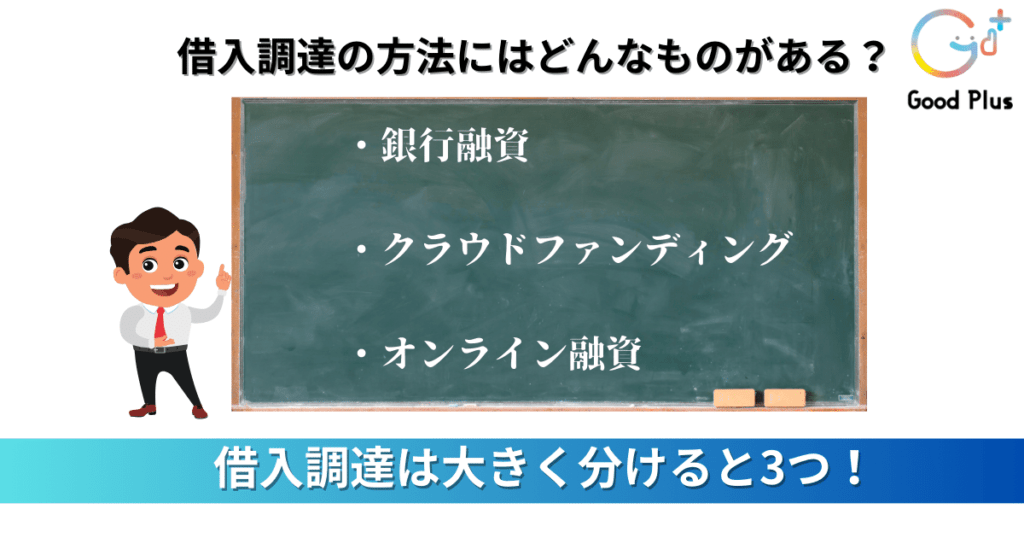 借入調達の方法にはどんなものがある？

Good Plus

・銀行融資

・クラウドファンディング

・オンライン融資

借入調達は大きく分けると3つ！